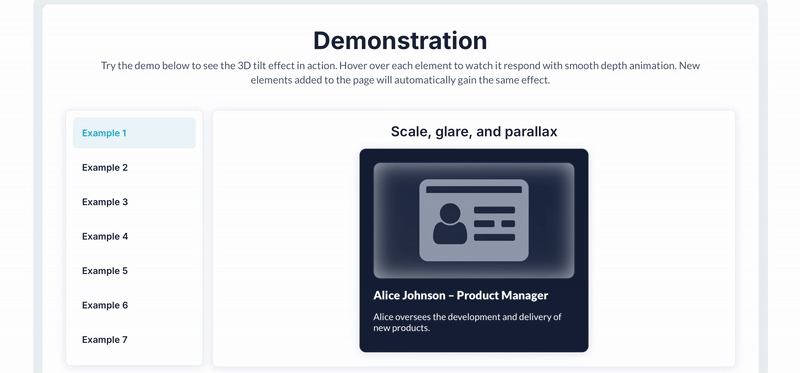 Demonstration

Try the demo below to see the 3D tilt effect in action. Hover over each element to watch it respond with smooth depth animation. New elements added to the page will automatically gain the same effect.

Example 1
Example 2
Example 3
Example 4
Example 5
Example 6
Example 7

Scale, glare, and parallax

Alice Johnson – Product Manager

Alice oversees the development and delivery of new products.